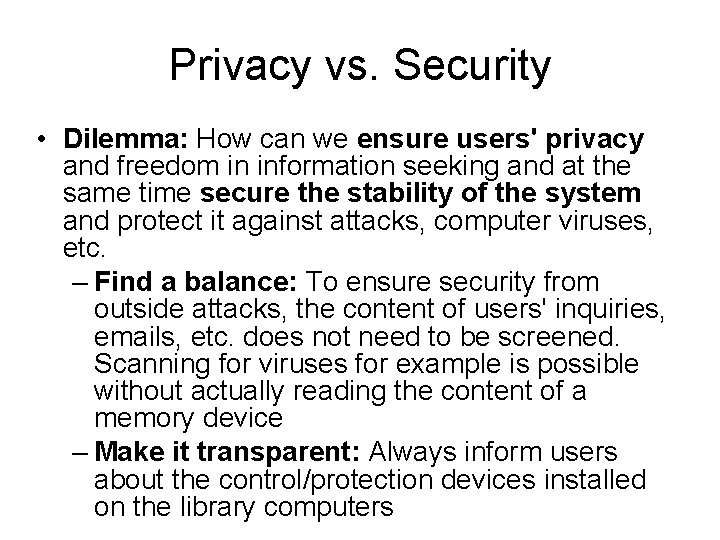 Privacy vs. Security

• Dilemma: How can we ensure users' privacy and freedom in information seeking and at the same time secure the stability of the system and protect it against attacks, computer viruses, etc.

– Find a balance: To ensure security from outside attacks, the content of users' inquiries, emails, etc. does not need to be screened. Scanning for viruses for example is possible without actually reading the content of a memory device

– Make it transparent: Always inform users about the control/protection devices installed on the library computers